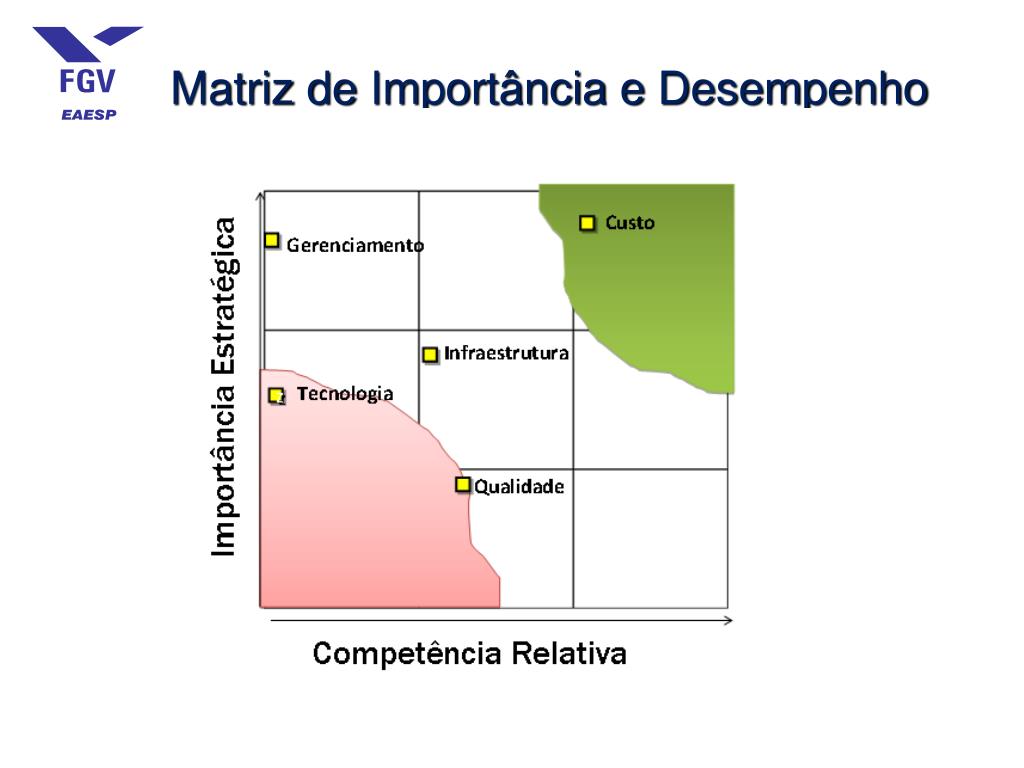 FGV
EAESP

Matriz de Importância e Desempenho

Importância Estratégica

Gerenciamento

Custo

Infraestrutura

Tecnologia

Qualidade

Competência Relativa